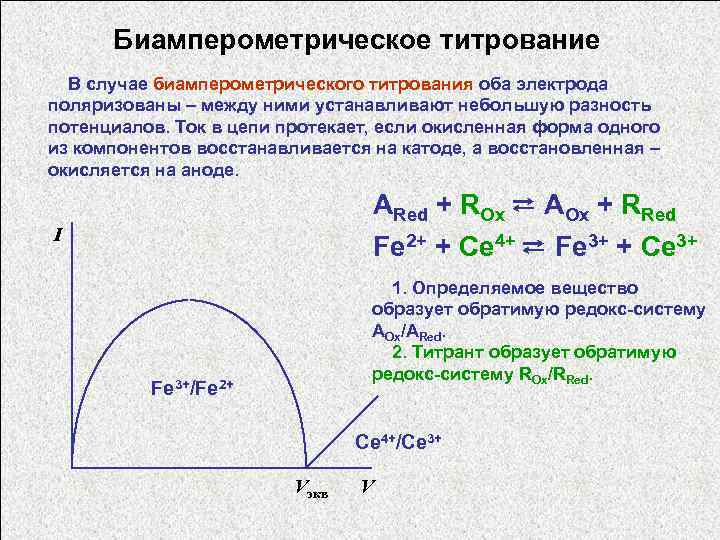 Биамперометрическое титрование

В случае биамперометрического титрования оба электрода поляризованы – между ними устанавливают небольшую разность потенциалов. Ток в цепи протекает, если окисленная форма одного из компонентов восстанавливается на катоде, а восстановленная – окисляется на аноде.

$A_{Red} + R_{Ox} \rightleftarrows A_{Ox} + R_{Red}$

$Fe^{2+} + Ce^{4+} \rightleftarrows Fe^{3+} + Ce^{3+}$

1. Определяемое вещество образует обратимую редокс-систему $A_{Ox}/A_{Red}$.

2. Титрант образует обратимую редокс-систему $R_{Ox}/R_{Red}$.

$I$

$Fe^{3+}/Fe^{2+}$

$Ce^{4+}/Ce^{3+}$

$V_{экв}$ $V$